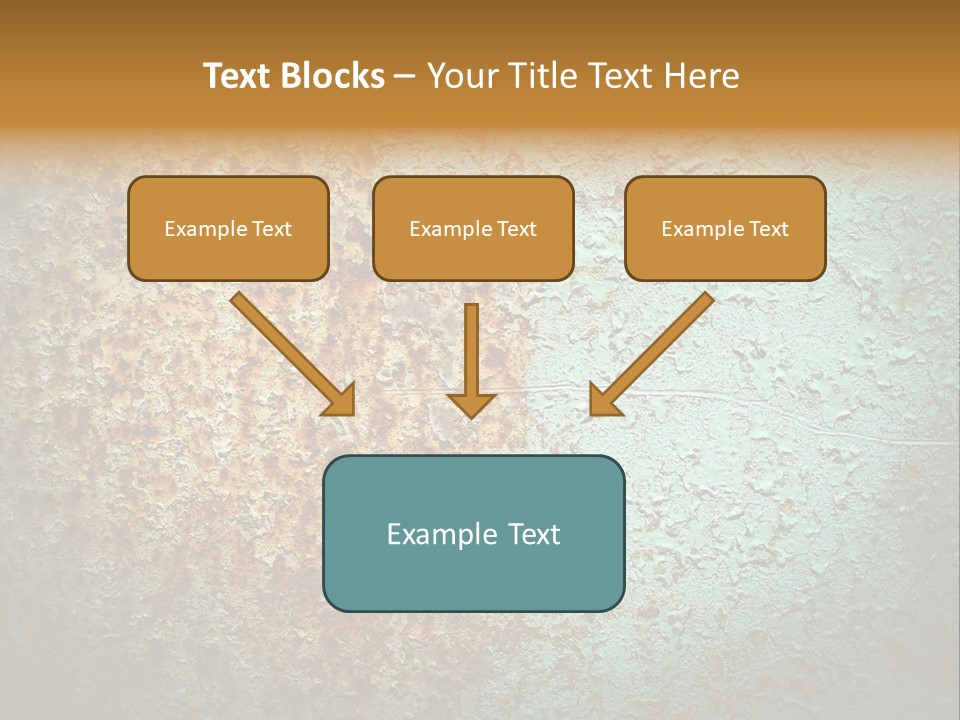 Text Blocks – Your Title Text Here

Example Text

Example Text

Example Text

Example Text